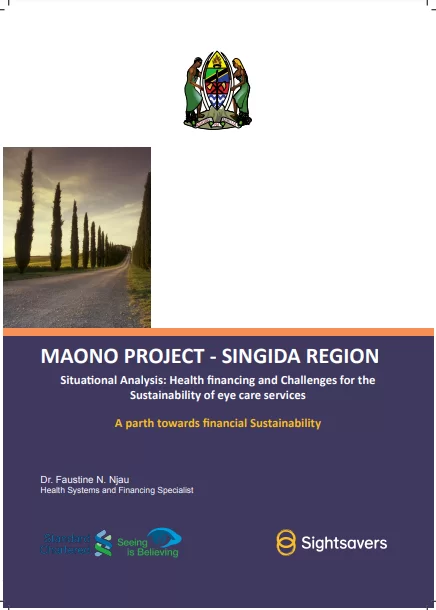 MAONO PROJECT - SINGIDA REGION

Situational Analysis: Health financing and Challenges for the Sustainability of eye care services

A parth towards financial Sustainability

Dr. Faustine N. Njau
Health Systems and Financing Specialist

Standard Chartered

Seeing is Believing

Sightsavers